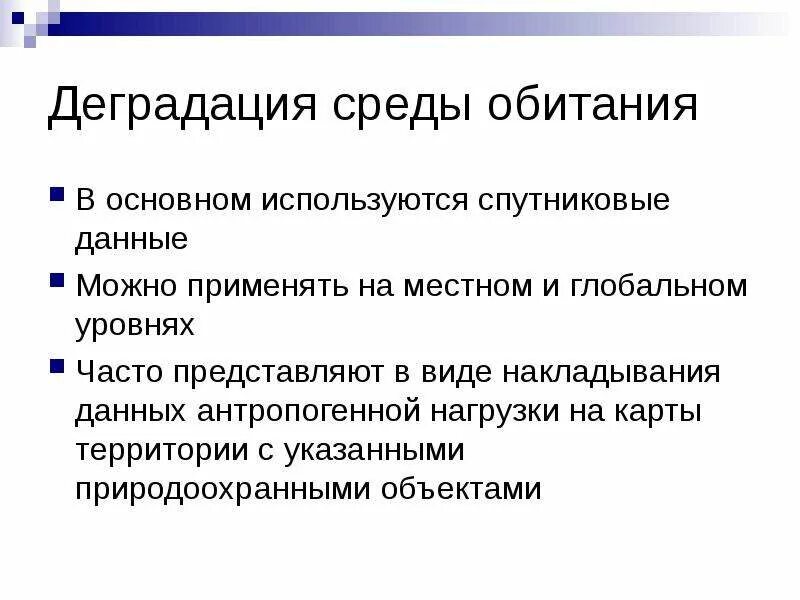 Деградация среды обитания

В основном используются спутниковые данные

Можно применять на местном и глобальном уровнях

Часто представляют в виде накладывания данных антропогенной нагрузки на карты территории с указанными природоохранными объектами